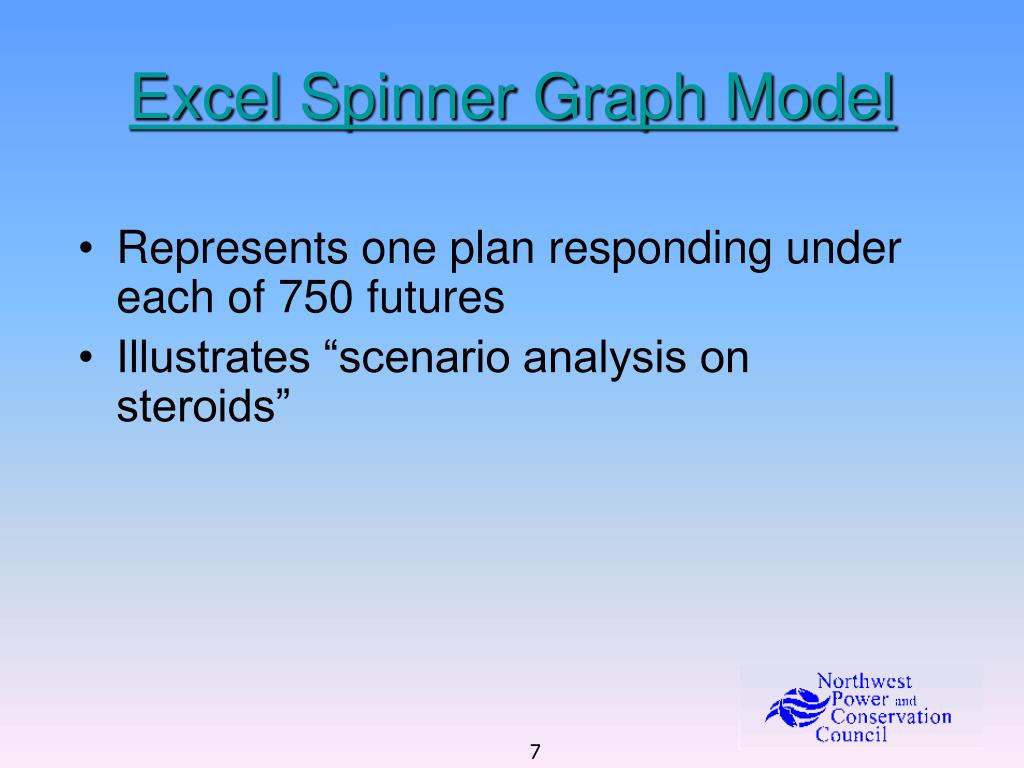 Excel Spinner Graph Model

• Represents one plan responding under each of 750 futures
• Illustrates “scenario analysis on steroids”

Northwest Power and Conservation Council

7